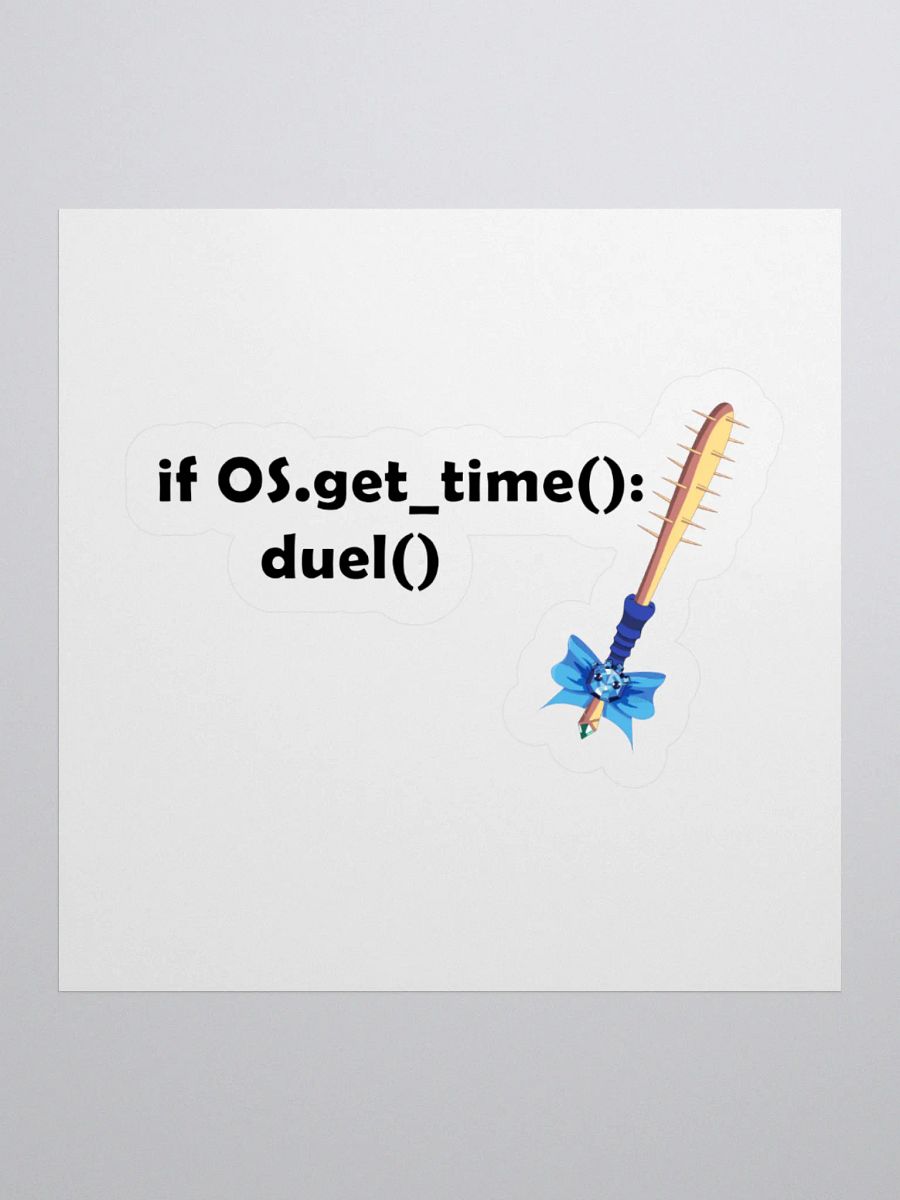 if OS.get_time():
duel()